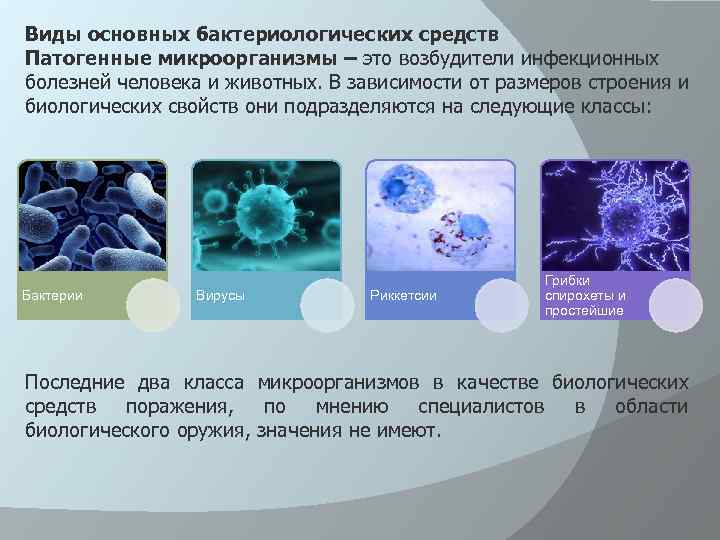 Виды основных бактериологических средств
Патогенные микроорганизмы – это возбудители инфекционных болезней человека и животных. В зависимости от размеров строения и биологических свойств они подразделяются на следующие классы:

Бактерии

Вирусы

Риккетсии

Грибки спирохеты и простейшие

Последние два класса микроорганизмов в качестве биологических средств поражения, по мнению специалистов в области биологического оружия, значения не имеют.